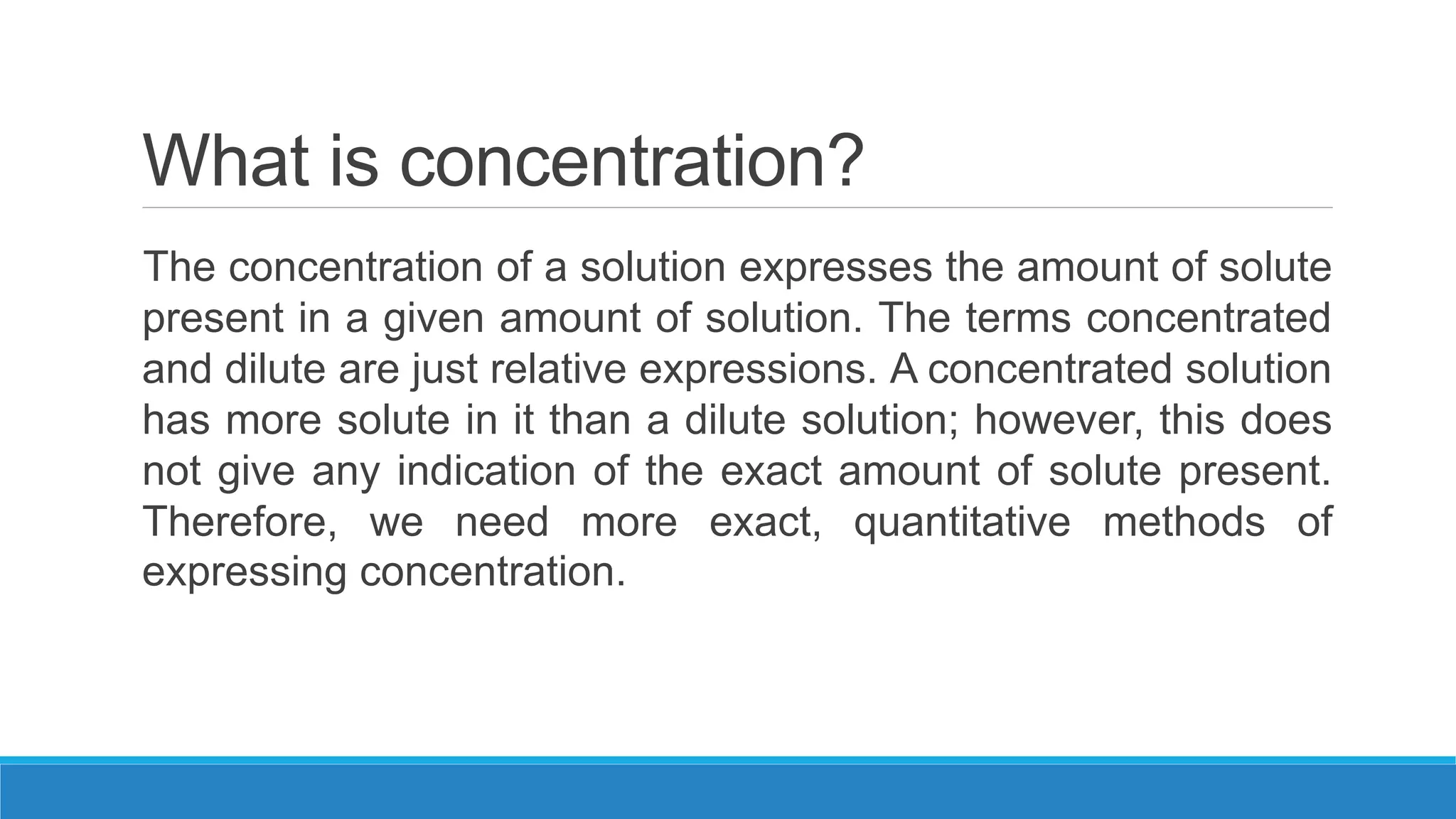 What is concentration?

The concentration of a solution expresses the amount of solute present in a given amount of solution. The terms concentrated and dilute are just relative expressions. A concentrated solution has more solute in it than a dilute solution; however, this does not give any indication of the exact amount of solute present. Therefore, we need more exact, quantitative methods of expressing concentration.